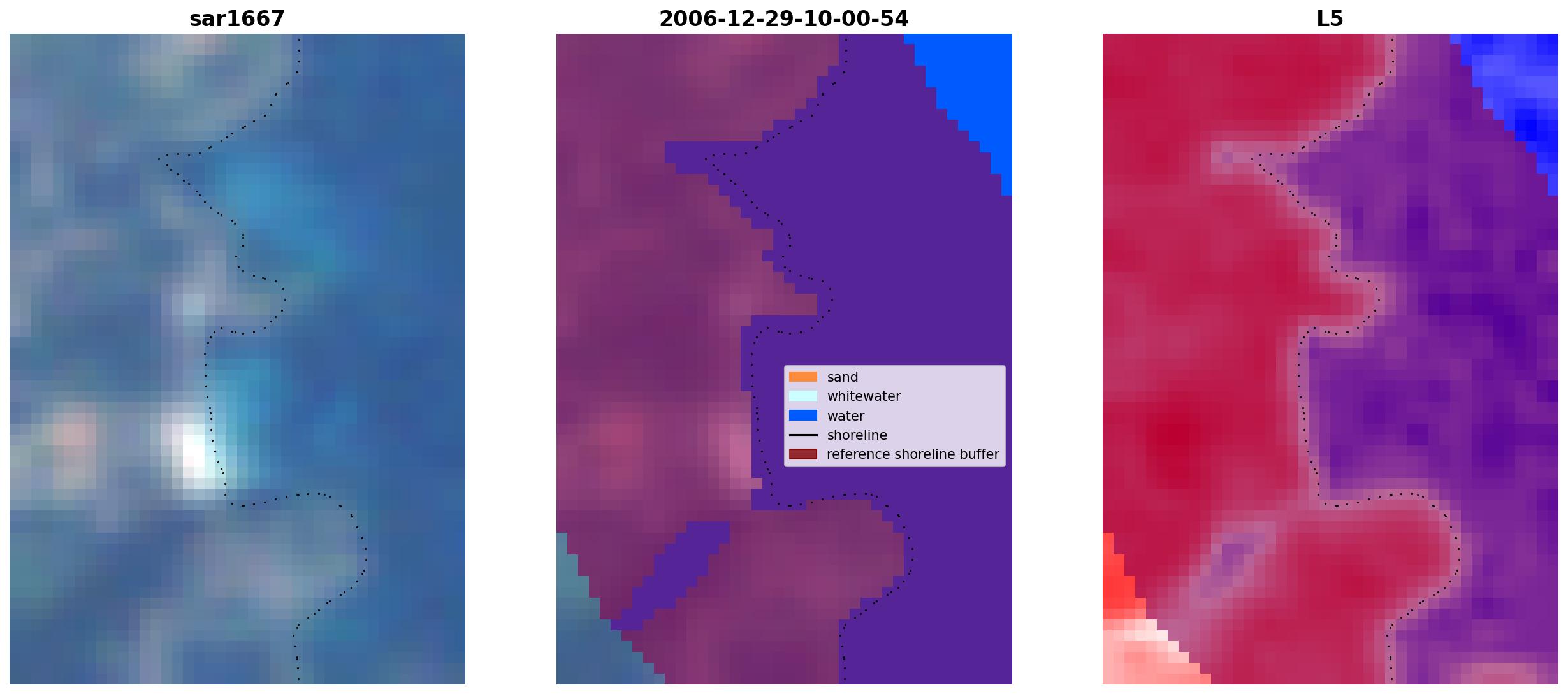 sar1667

2006-12-29-10-00-54

sand
whitewater
water
shoreline
reference shoreline buffer

L5